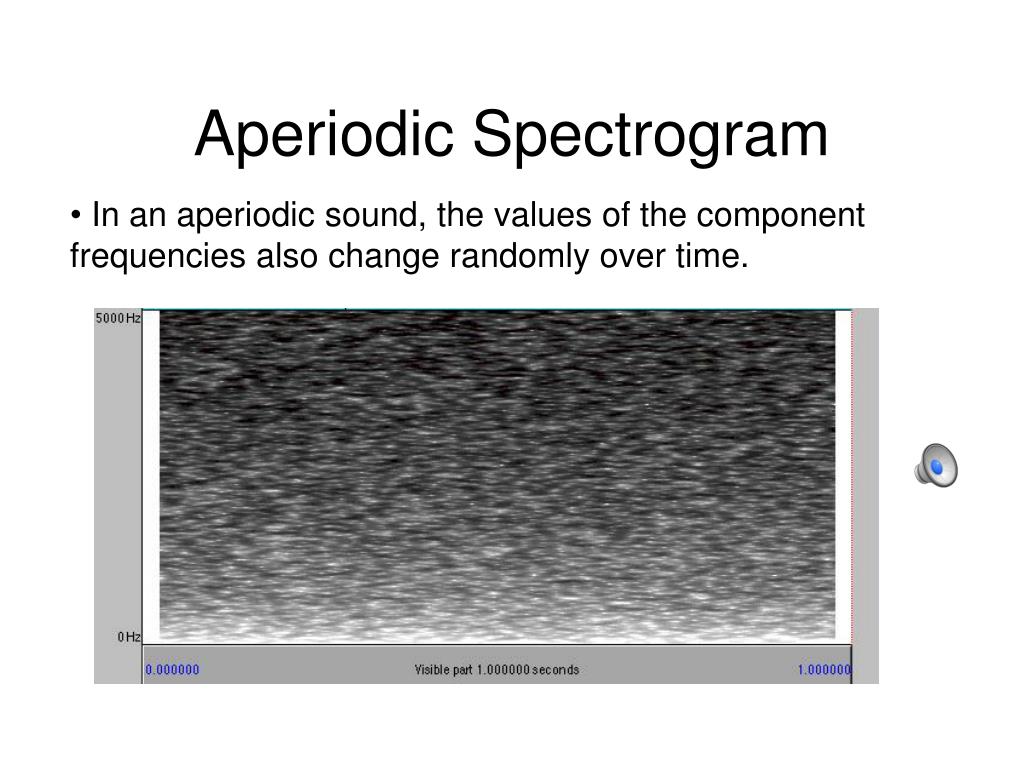 Aperiodic Spectrogram

• In an aperiodic sound, the values of the component frequencies also change randomly over time.

5000 Hz

0 Hz

0.000000

Visible part 1.000000 seconds

1.000000